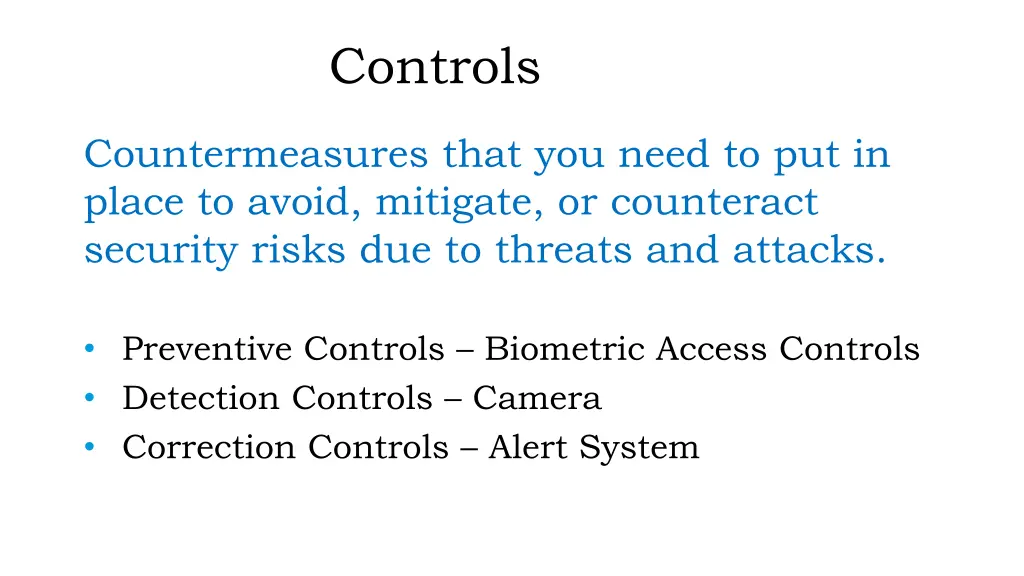 Controls

Countermeasures that you need to put in place to avoid, mitigate, or counteract security risks due to threats and attacks.

• Preventive Controls – Biometric Access Controls
• Detection Controls – Camera
• Correction Controls – Alert System